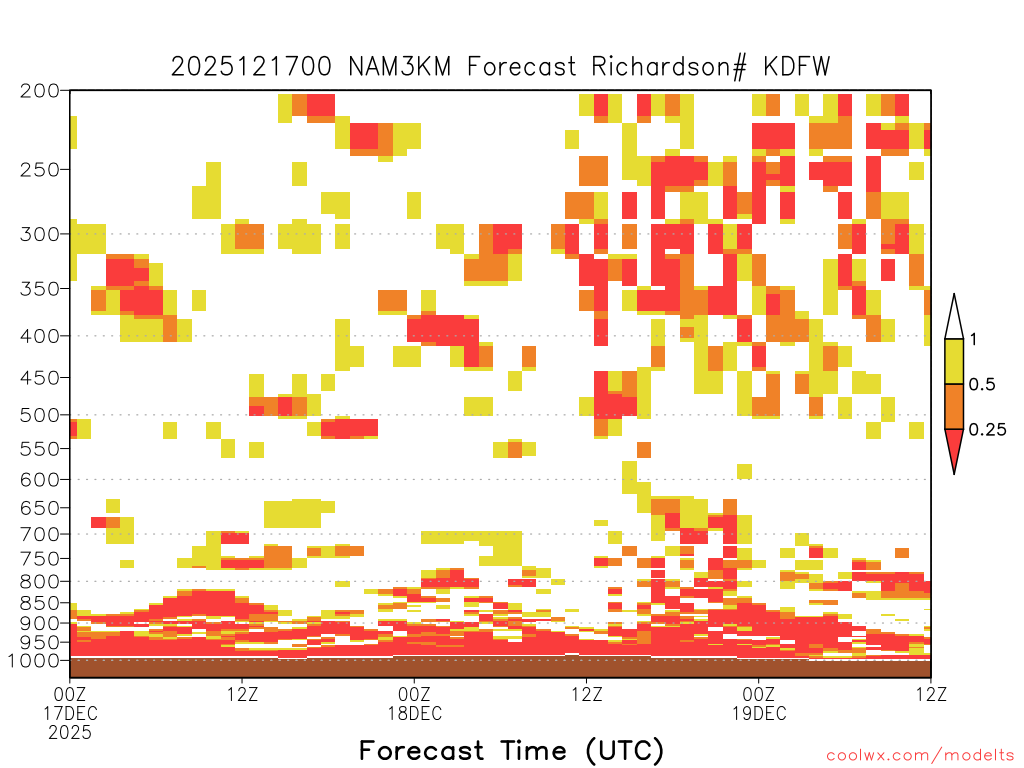 2025121700 NAM3KM Forecast Richardson# KDFW

200
250
300
350
400
450
500
550
600
650
700
750
800
850
900
950
1000

1
0.5
0.25

00Z 17DEC 2025
12Z
00Z 18DEC
12Z
00Z 19DEC
12Z

Forecast Time (UTC)

coolwx.com/modelts